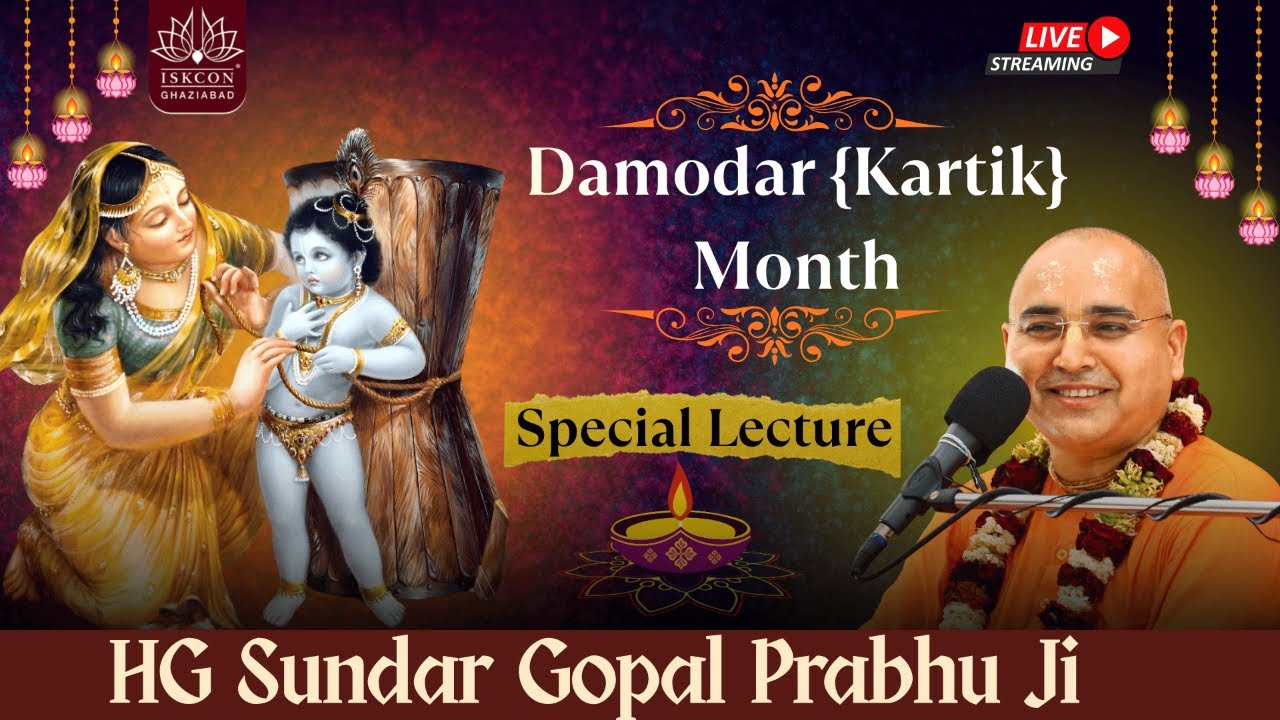 ISKCON GHAZIABAD

LIVE STREAMING

Damodar {Kartik} Month

Special Lecture

HG Sundar Gopal Prabhu Ji